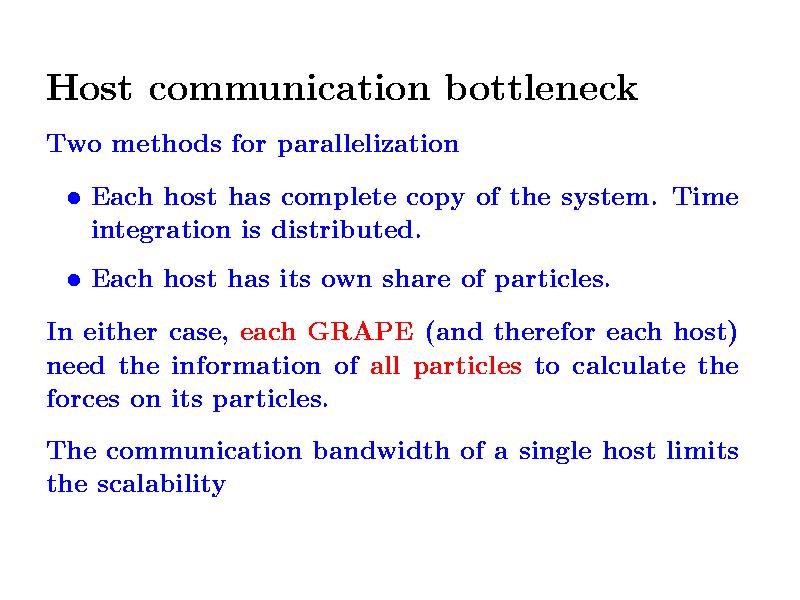 Host communication bottleneck

Two methods for parallelization

• Each host has complete copy of the system. Time integration is distributed.

• Each host has its own share of particles.

In either case, each GRAPE (and therefor each host) need the information of all particles to calculate the forces on its particles.

The communication bandwidth of a single host limits the scalability